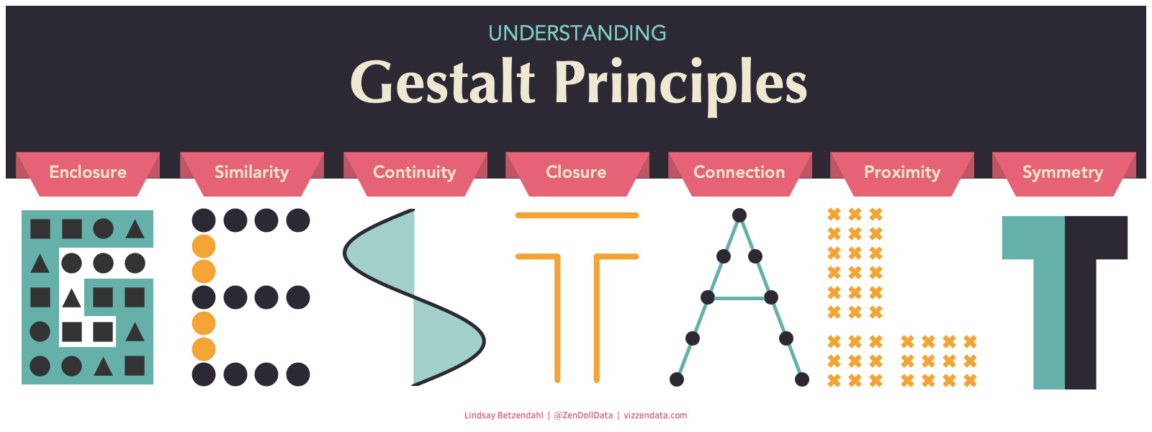 UNDERSTANDING
Gestalt Principles

Enclosure
Similarity
Continuity
Closure
Connection
Proximity
Symmetry

Lindsay Betzendahl | @ZenDollData | vizzendata.com